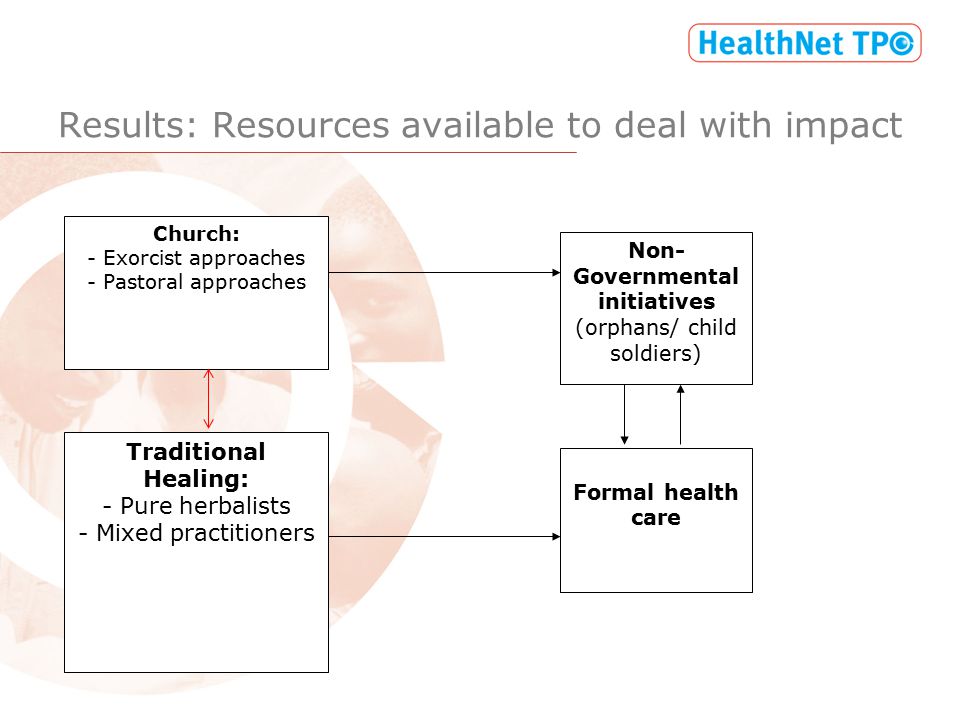 HealthNet TPO

Results: Resources available to deal with impact

Church:
- Exorcist approaches
- Pastoral approaches

Non-Governmental initiatives
(orphans/ child soldiers)

Traditional Healing:
- Pure herbalists
- Mixed practitioners

Formal health care